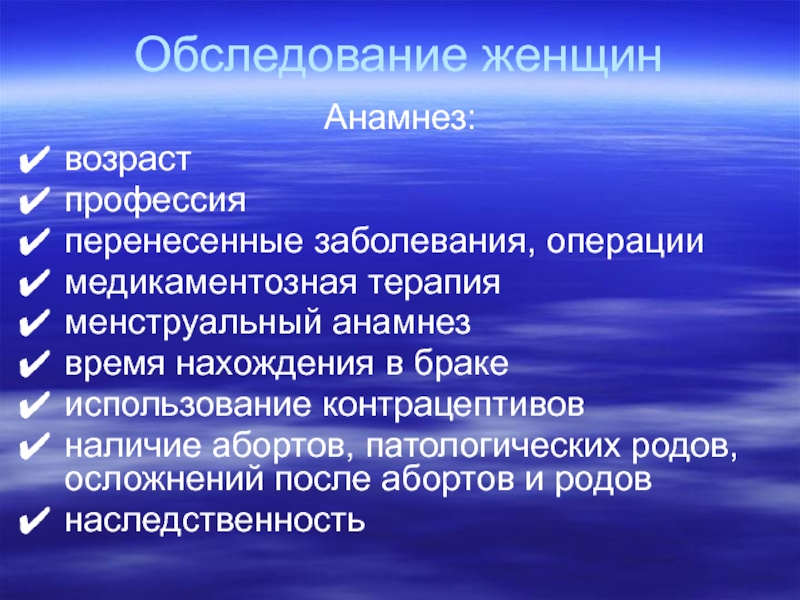 Обследование женщин

Анамнез:

✔ возраст
✔ профессия
✔ перенесенные заболевания, операции
✔ медикаментозная терапия
✔ менструальный анамнез
✔ время нахождения в браке
✔ использование контрацептивов
✔ наличие абортов, патологических родов, осложнений после абортов и родов
✔ наследственность